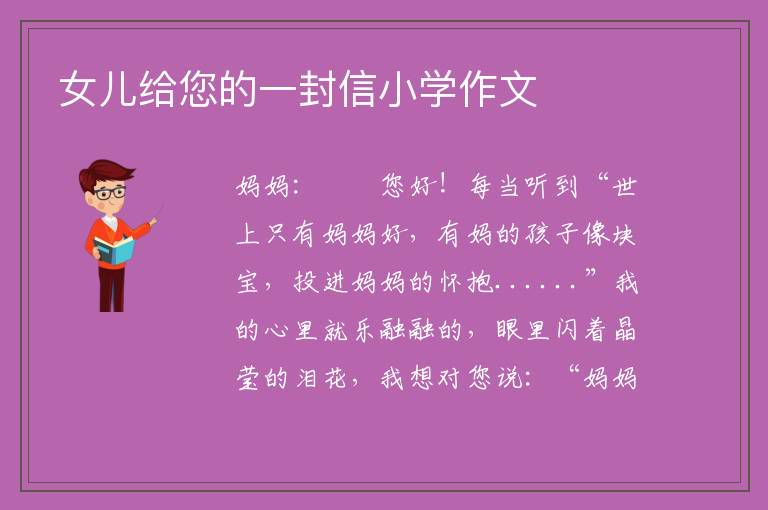 女儿给您的一封信小学作文

妈妈：　　您好！每当听到“世上只有妈妈好，有妈的孩子像块宝，投进妈妈的怀抱......”我的心里就乐融融的，眼里闪着晶莹的泪花，我想对您说：“妈妈